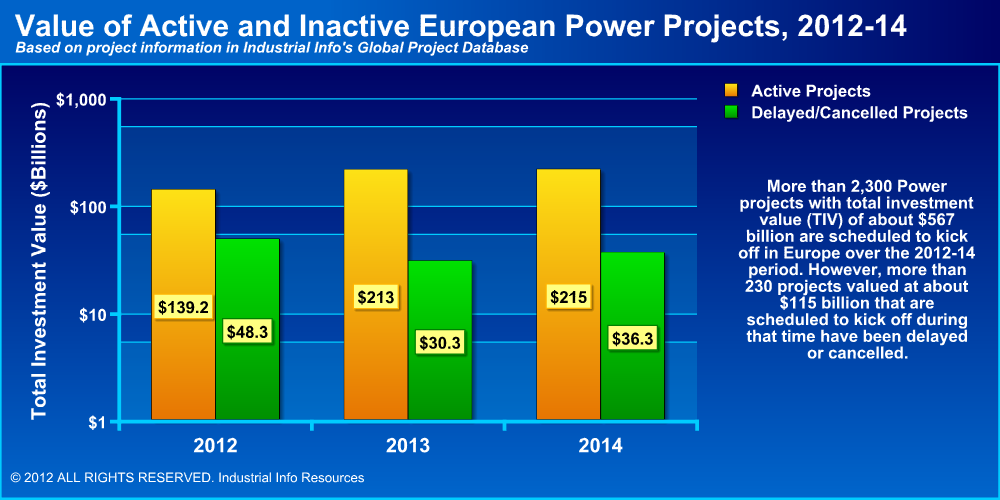 Value of Active and Inactive European Power Projects, 2012-14
Based on project information in Industrial Info's Global Project Database

Total Investment Value ($Billions)

$1,000
$100
$10
$1

$139.2
$48.3
$213
$30.3
$215
$36.3

2012
2013
2014

Active Projects
Delayed/Cancelled Projects

More than 2,300 Power projects with total investment value (TIV) of about $567 billion are scheduled to kick off in Europe over the 2012-14 period. However, more than 230 projects valued at about $115 billion that are scheduled to kick off during that time have been delayed or cancelled.

© 2012 ALL RIGHTS RESERVED. Industrial Info Resources